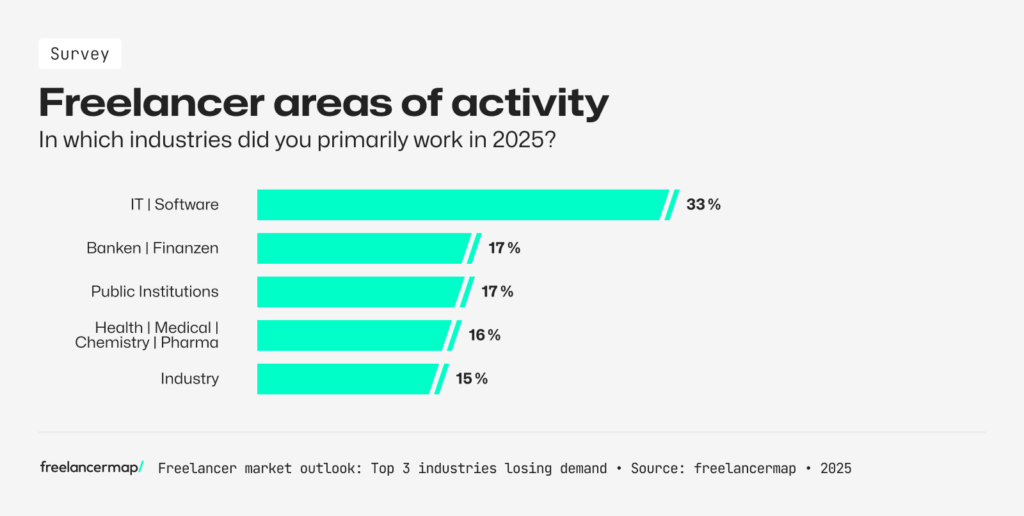 Survey

Freelancer areas of activity
In which industries did you primarily work in 2025?

IT | Software 33 %
Banken | Finanzen 17 %
Public Institutions 17 %
Health | Medical | Chemistry | Pharma 16 %
Industry 15 %

freelancermap/ Freelancer market outlook: Top 3 industries losing demand • Source: freelancermap • 2025